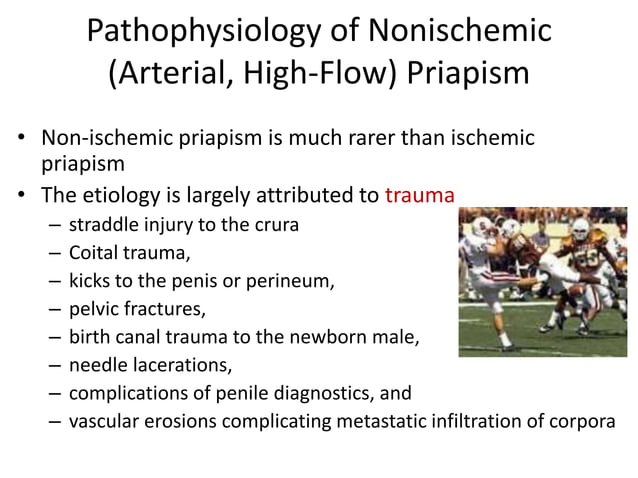 Pathophysiology of Nonischemic (Arterial, High-Flow) Priapism

• Non-ischemic priapism is much rarer than ischemic priapism
• The etiology is largely attributed to trauma
– straddle injury to the crura
– Coital trauma,
– kicks to the penis or perineum,
– pelvic fractures,
– birth canal trauma to the newborn male,
– needle lacerations,
– complications of penile diagnostics, and
– vascular erosions complicating metastatic infiltration of corpora